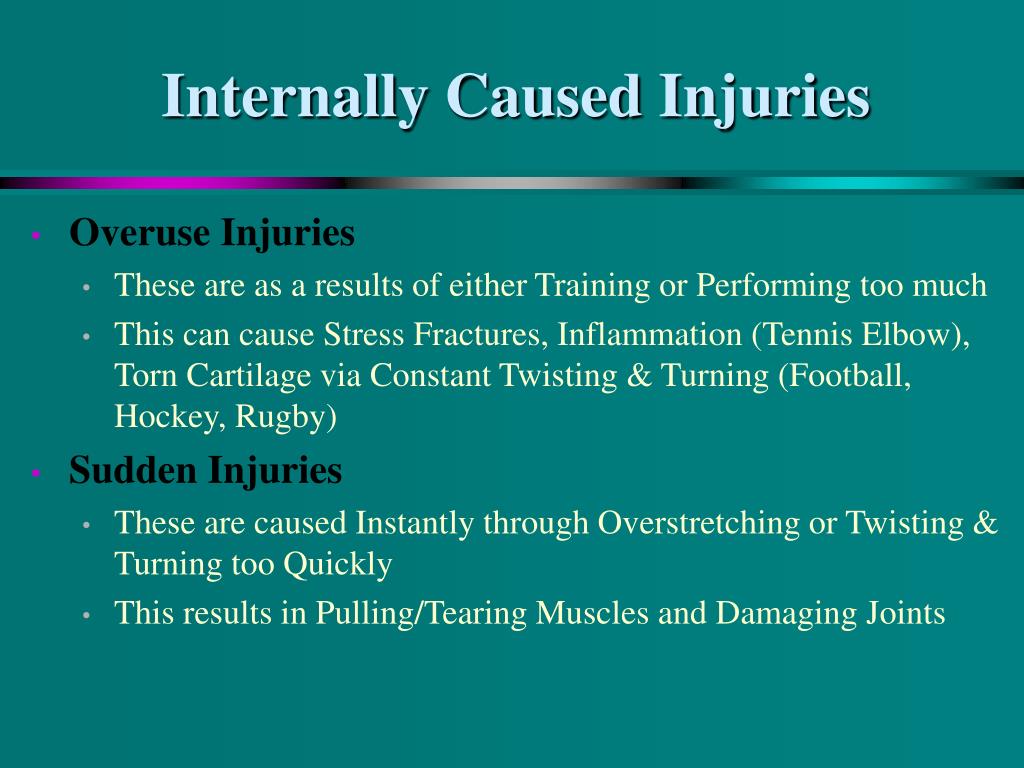 Internally Caused Injuries

• Overuse Injuries
  • These are as a results of either Training or Performing too much
  • This can cause Stress Fractures, Inflammation (Tennis Elbow), Torn Cartilage via Constant Twisting & Turning (Football, Hockey, Rugby)
• Sudden Injuries
  • These are caused Instantly through Overstretching or Twisting & Turning too Quickly
  • This results in Pulling/Tearing Muscles and Damaging Joints